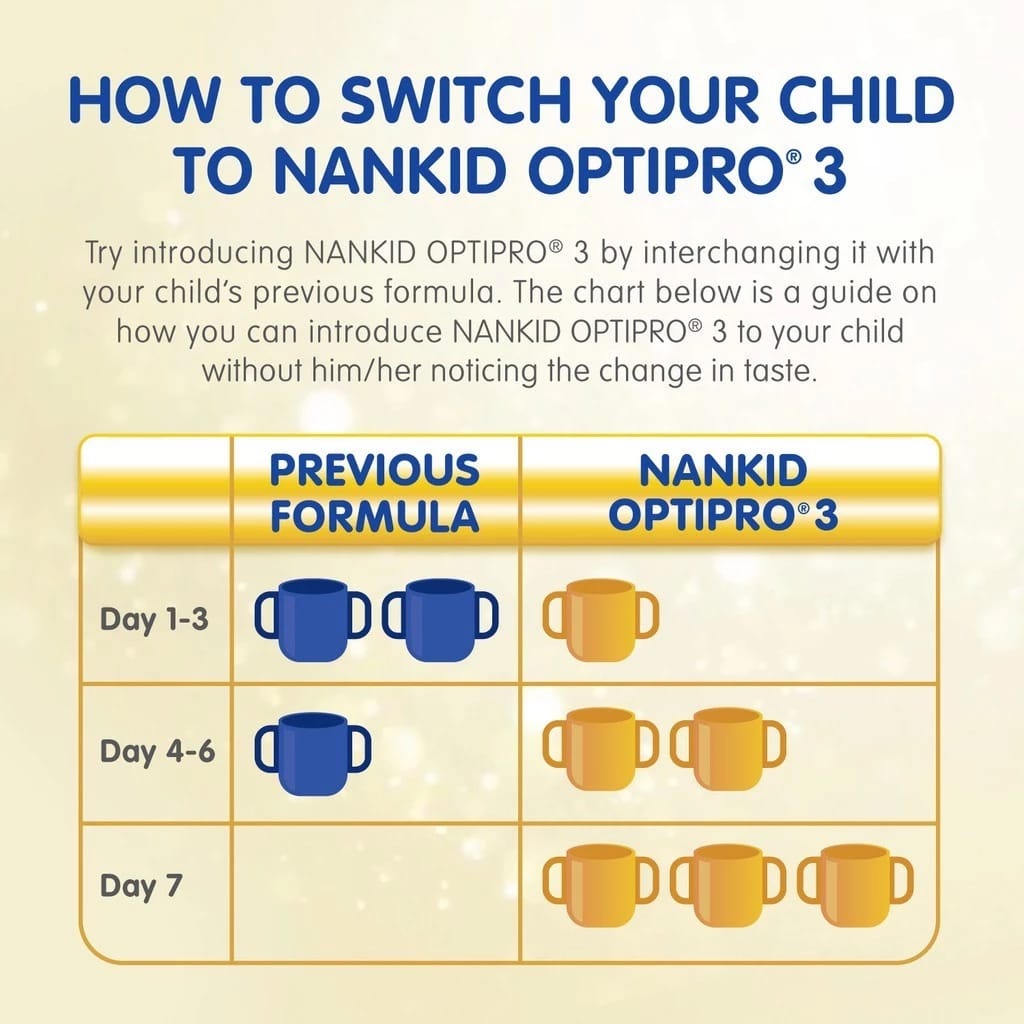 HOW TO SWITCH YOUR CHILD TO NANKID OPTIPRO® 3

Try introducing NANKID OPTIPRO® 3 by interchanging it with your child's previous formula. The chart below is a guide on how you can introduce NANKID OPTIPRO® 3 to your child without him/her noticing the change in taste.

| | PREVIOUS FORMULA | NANKID OPTIPRO® 3 |
|---|---|---|
| Day 1-3 | | |
| Day 4-6 | | |
| Day 7 | | |